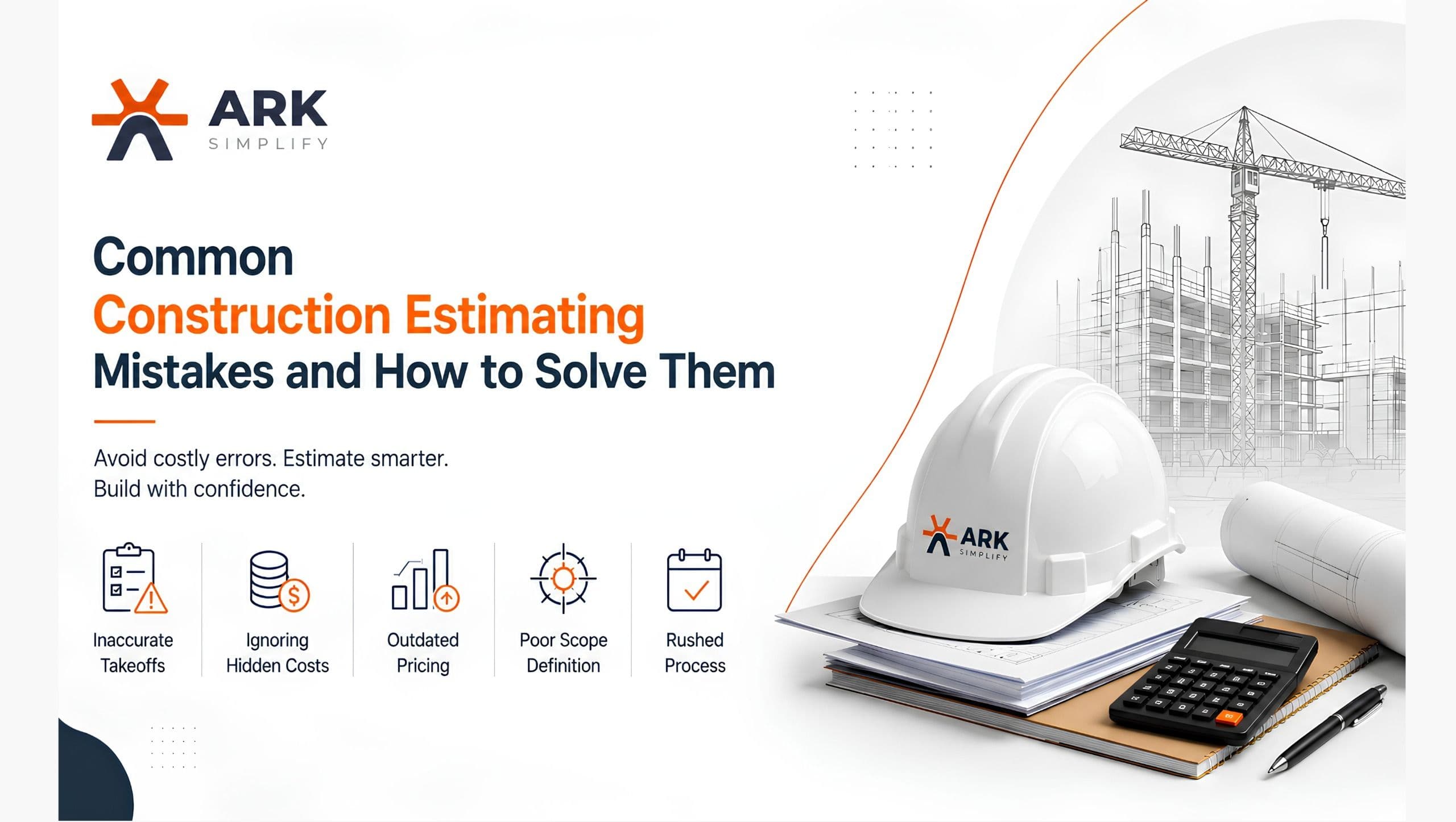 ARK
SIMPLIFY

Common
Construction Estimating
Mistakes and How to Solve Them

Avoid costly errors. Estimate smarter.
Build with confidence.

Inaccurate Takeoffs

Ignoring Hidden Costs

Outdated Pricing

Poor Scope Definition

Rushed Process

ARK
SIMPLIFY